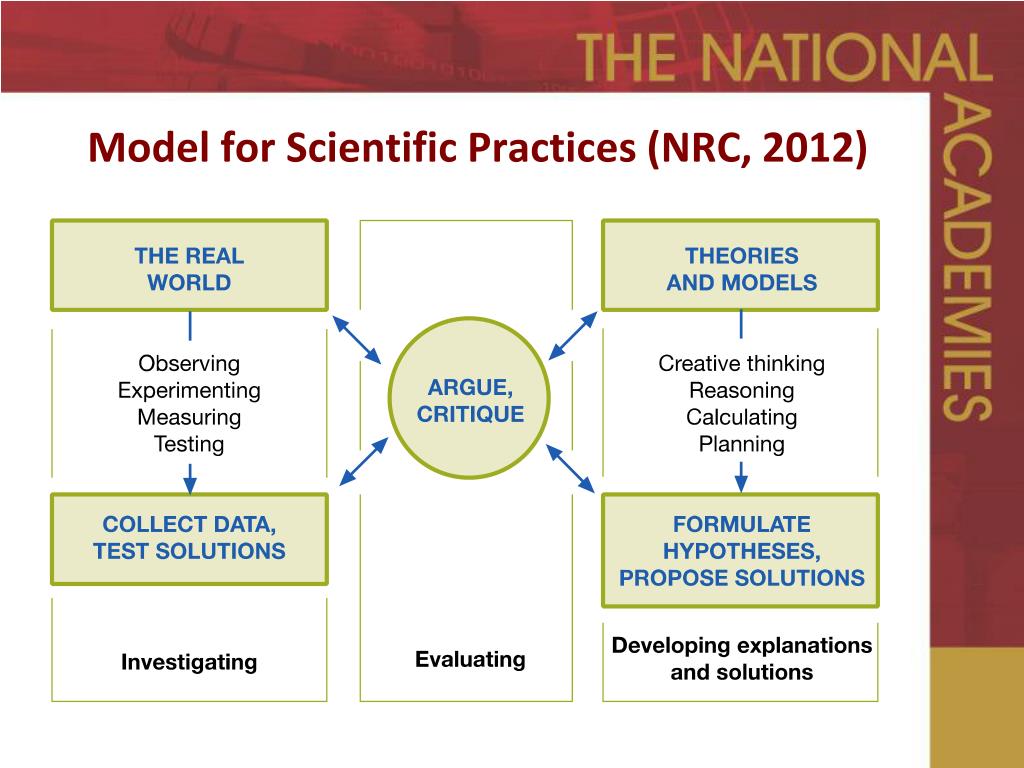 THE NATIONAL ACADEMIES

Model for Scientific Practices (NRC, 2012)

THE REAL WORLD

Observing
Experimenting
Measuring
Testing

COLLECT DATA, TEST SOLUTIONS

Investigating

ARGUE, CRITIQUE

Evaluating

THEORIES AND MODELS

Creative thinking
Reasoning
Calculating
Planning

FORMULATE HYPOTHESES, PROPOSE SOLUTIONS

Developing explanations and solutions